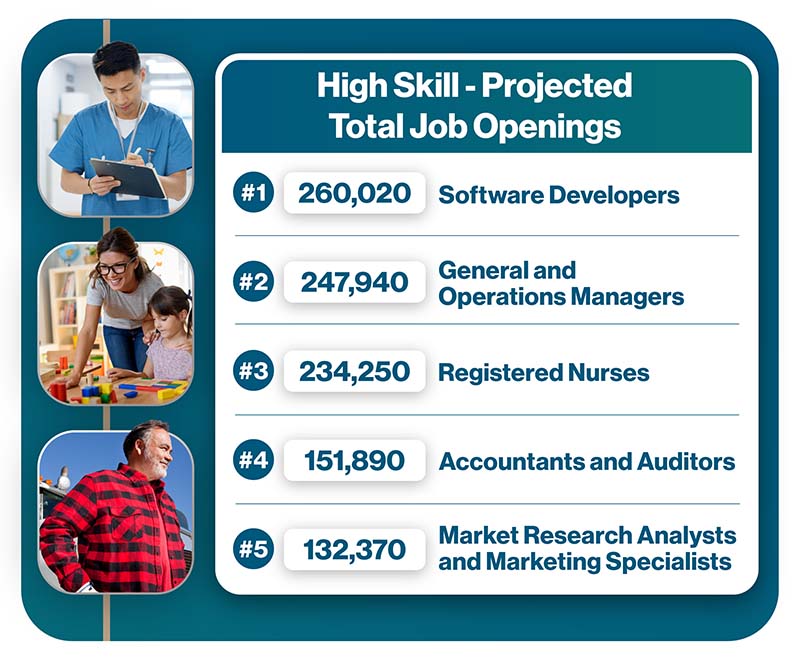 High Skill - Projected Total Job Openings

#1 260,020 Software Developers

#2 247,940 General and Operations Managers

#3 234,250 Registered Nurses

#4 151,890 Accountants and Auditors

#5 132,370 Market Research Analysts and Marketing Specialists